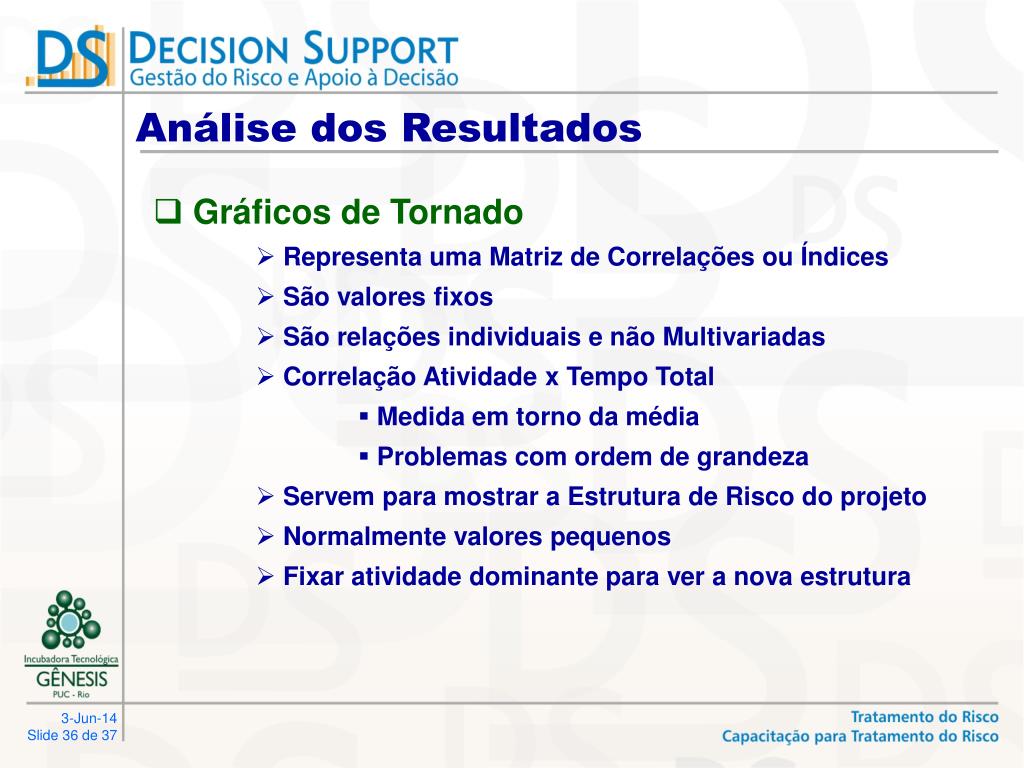 DS DECISION SUPPORT
Gestão do Risco e Apoio à Decisão

Análise dos Resultados

❑ Gráficos de Tornado
➢ Representa uma Matriz de Correlações ou Índices
➢ São valores fixos
➢ São relações individuais e não Multivariadas
➢ Correlação Atividade x Tempo Total
▪ Medida em torno da média
▪ Problemas com ordem de grandeza
➢ Servem para mostrar a Estrutura de Risco do projeto
➢ Normalmente valores pequenos
➢ Fixar atividade dominante para ver a nova estrutura

Incubadora Tecnológica
GÊNESIS
PUC - Rio

3-Jun-14
Slide 36 de 37

Tratamento do Risco
Capacitação para Tratamento do Risco